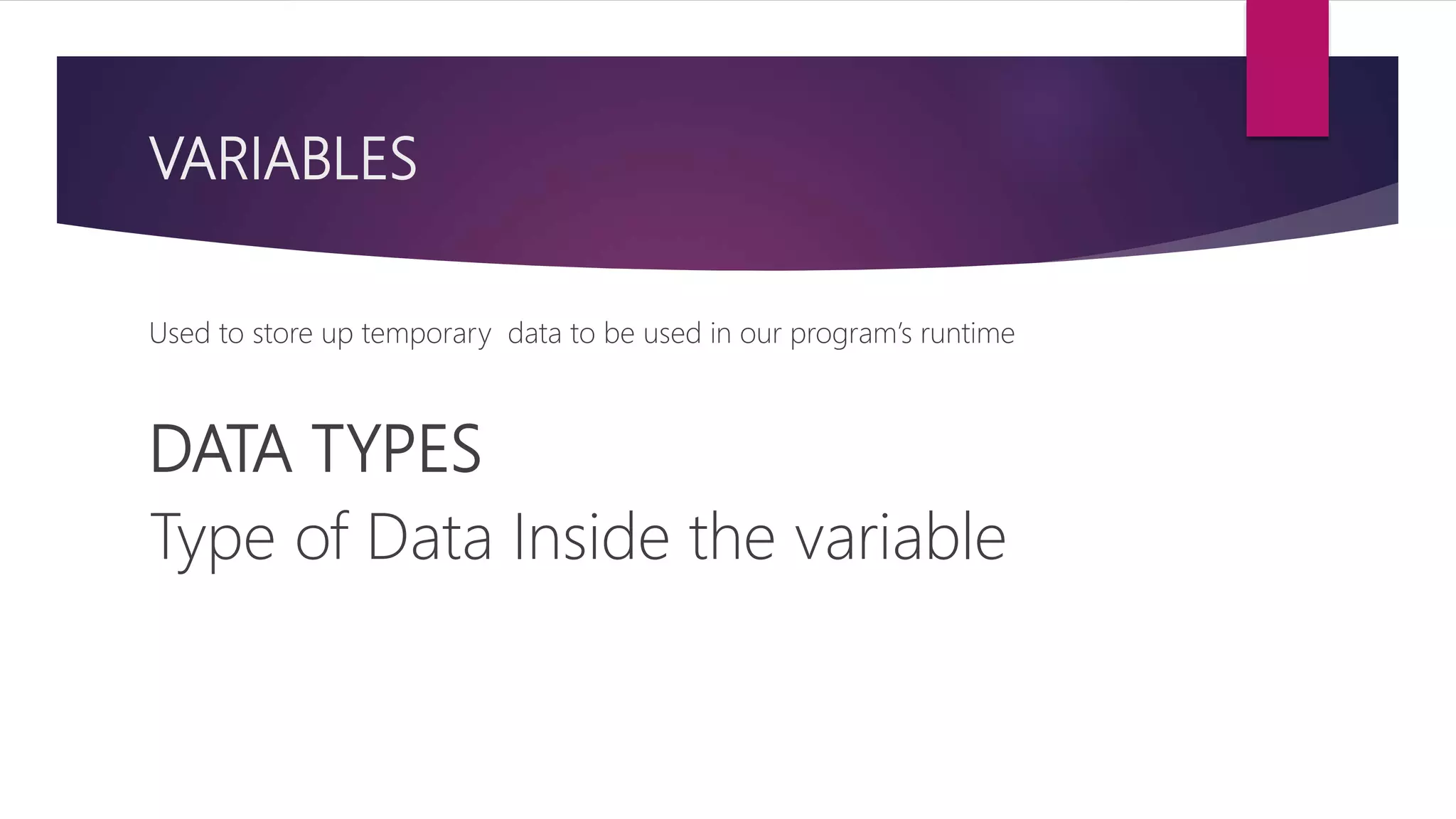 VARIABLES

Used to store up temporary data to be used in our program's runtime

DATA TYPES

Type of Data Inside the variable